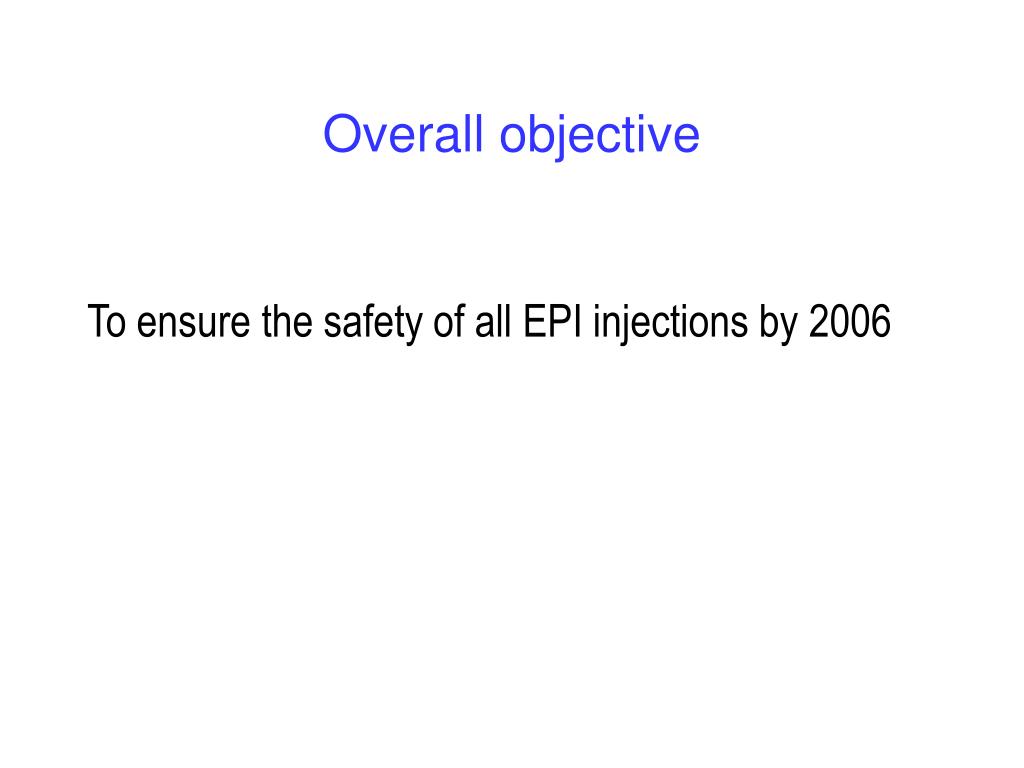 Overall objective

To ensure the safety of all EPI injections by 2006